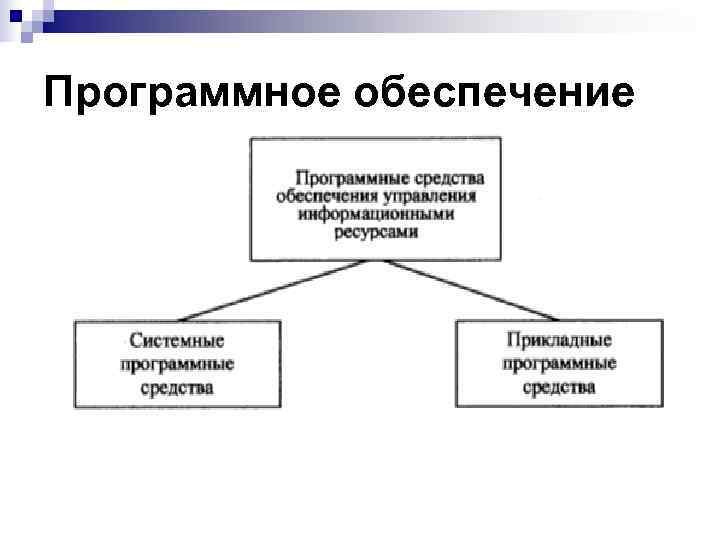 Программное обеспечение

Программные средства обеспечения управления информационными ресурсами

Системные программные средства

Прикладные программные средства